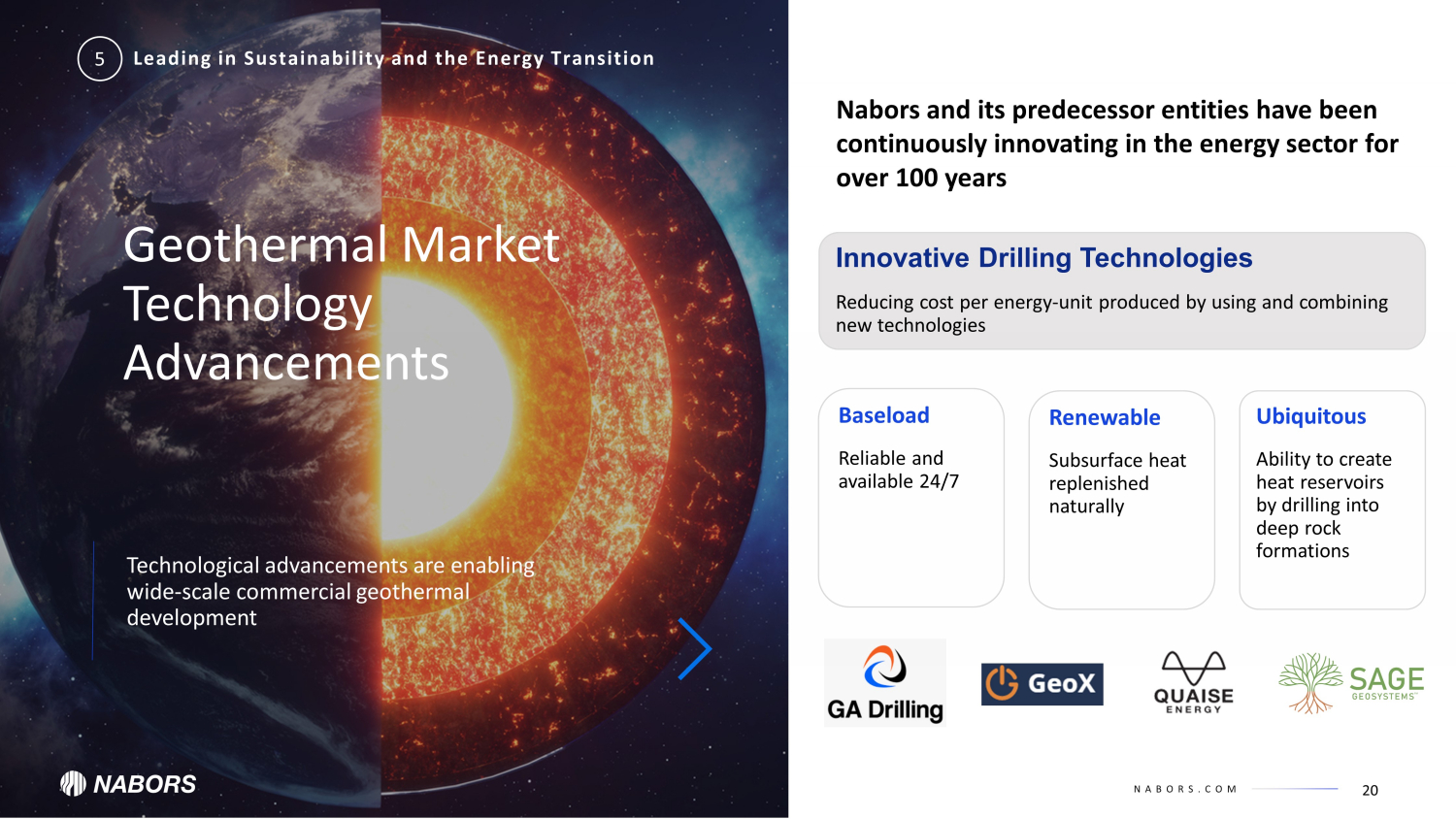 5 Leading in Sustainability and the Energy Transition

Geothermal Market Technology Advancements

Technological advancements are enabling wide-scale commercial geothermal development

NABORS

Nabors and its predecessor entities have been continuously innovating in the energy sector for over 100 years

Innovative Drilling Technologies

Reducing cost per energy-unit produced by using and combining new technologies

Baseload

Reliable and available 24/7

Renewable

Subsurface heat replenished naturally

Ubiquitous

Ability to create heat reservoirs by drilling into deep rock formations

GA Drilling

GeoX

QUAISE ENERGY

SAGE GEOSYSTEMS

NABORS.COM

20